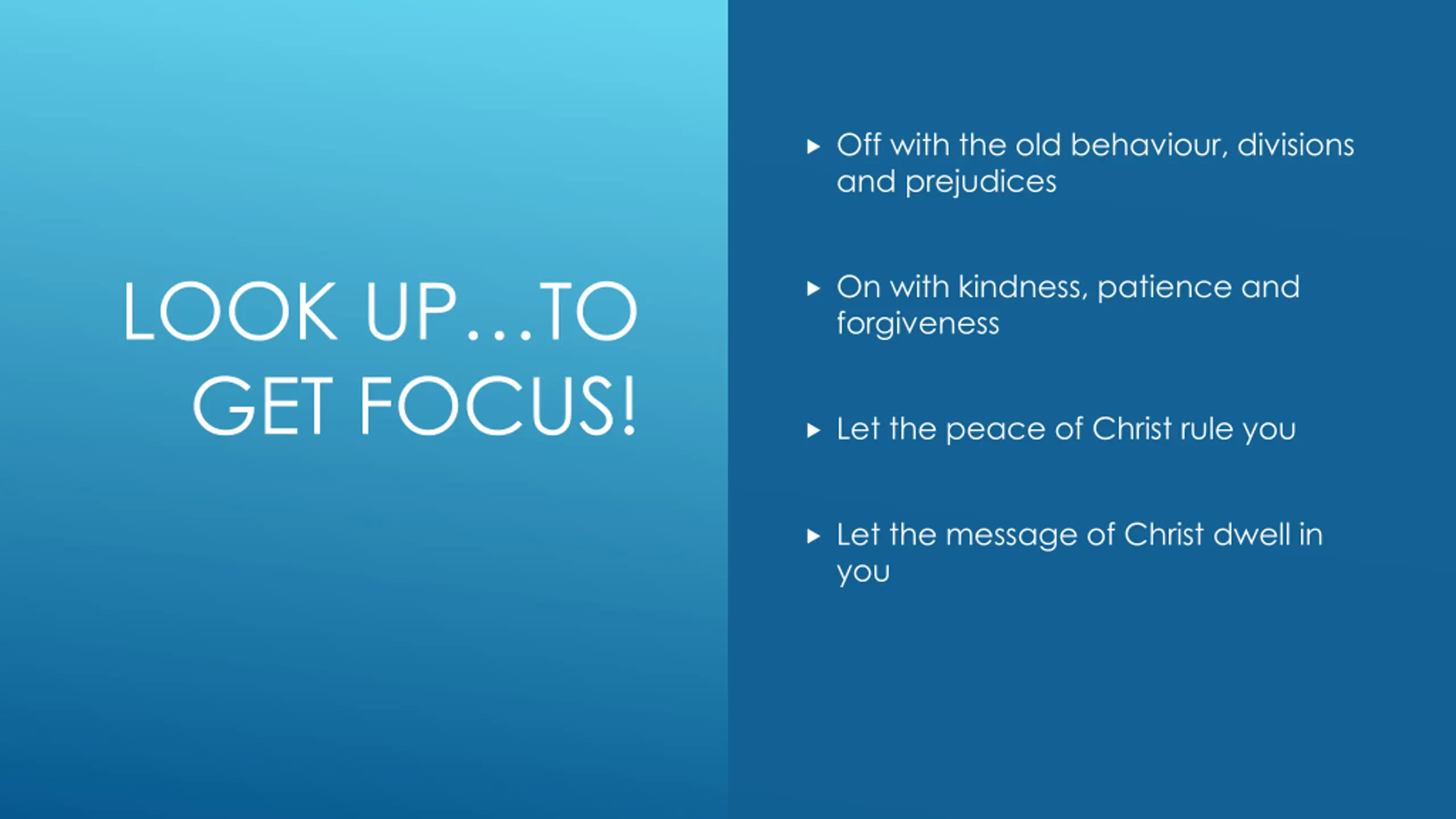 LOOK UP…TO GET FOCUS!

▸ Off with the old behaviour, divisions and prejudices

▸ On with kindness, patience and forgiveness

▸ Let the peace of Christ rule you

▸ Let the message of Christ dwell in you